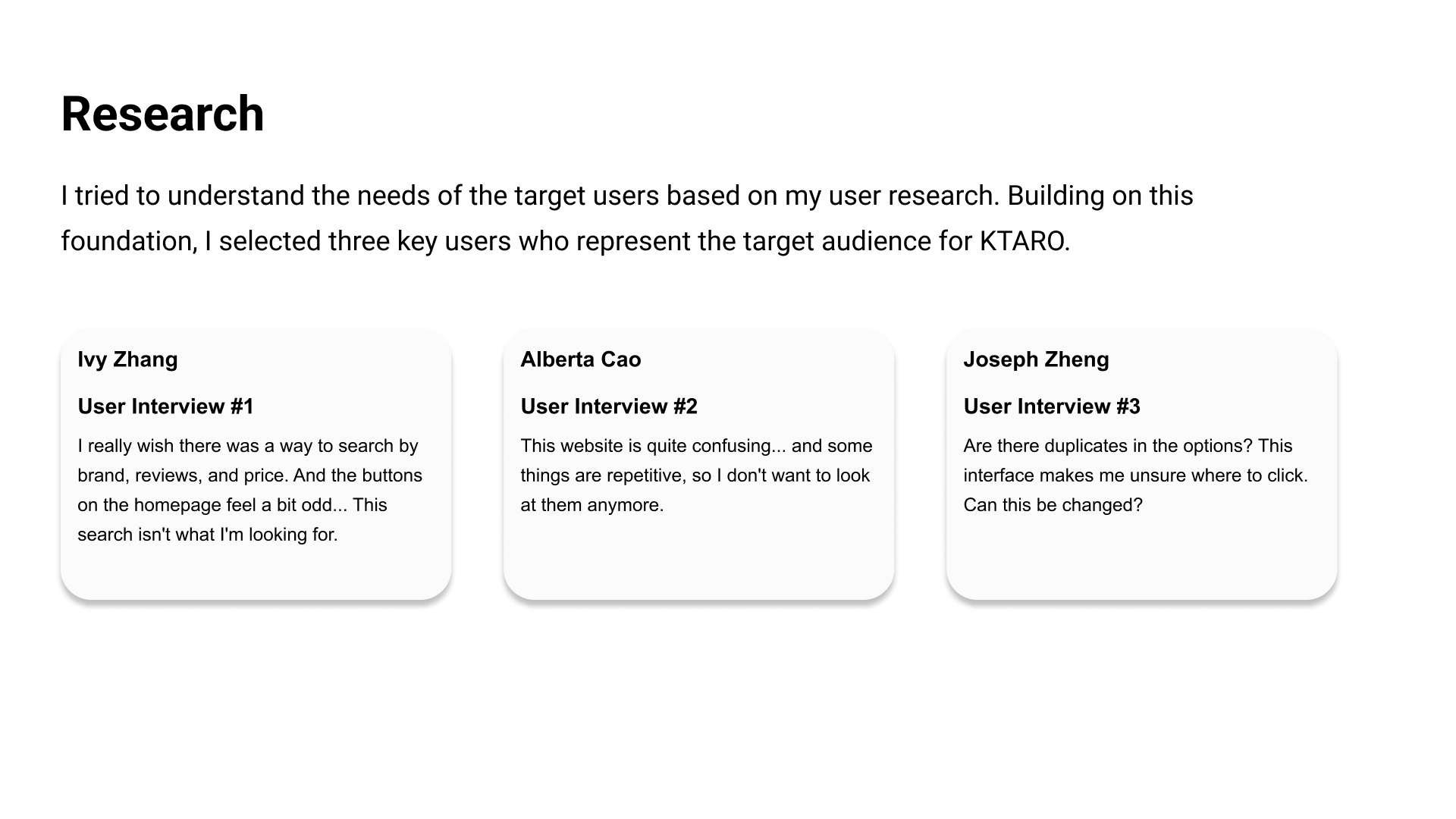 Research

I tried to understand the needs of the target users based on my user research. Building on this foundation, I selected three key users who represent the target audience for KTARO.

Ivy Zhang

User Interview #1

I really wish there was a way to search by brand, reviews, and price. And the buttons on the homepage feel a bit odd... This search isn't what I'm looking for.

Alberta Cao

User Interview #2

This website is quite confusing... and some things are repetitive, so I don't want to look at them anymore.

Joseph Zheng

User Interview #3

Are there duplicates in the options? This interface makes me unsure where to click. Can this be changed?